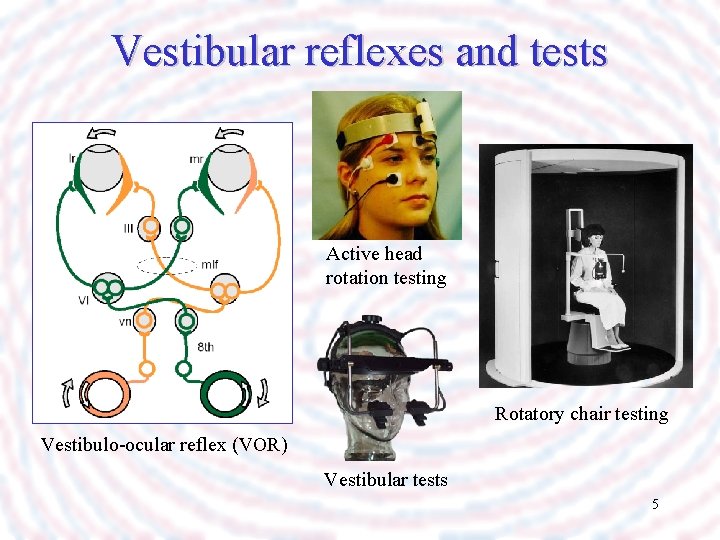 Vestibular reflexes and tests

lr
mr
III
mlf
VI
vn
8th

Vestibulo-ocular reflex (VOR)

Active head rotation testing

Vestibular tests

Rotatory chair testing

5